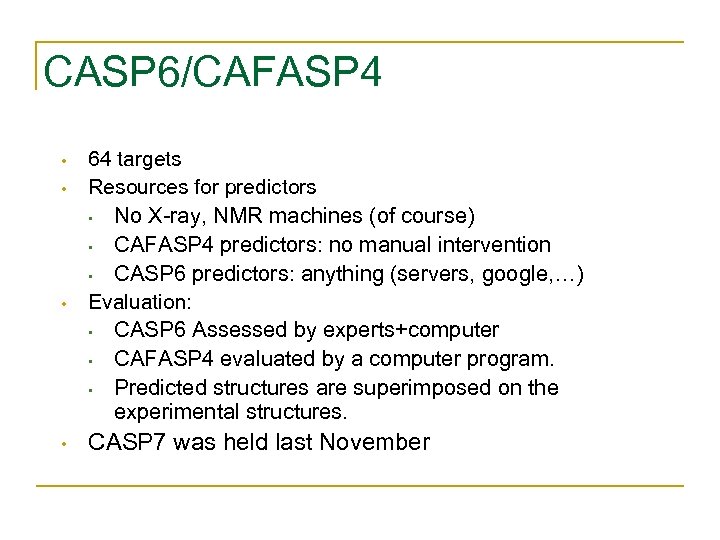 CASP6/CAFASP4

- 64 targets
- Resources for predictors
  - No X-ray, NMR machines (of course)
  - CAFASP4 predictors: no manual intervention
  - CASP6 predictors: anything (servers, google,…)
- Evaluation:
  - CASP6 Assessed by experts+computer
  - CAFASP4 evaluated by a computer program.
  - Predicted structures are superimposed on the experimental structures.
- CASP7 was held last November